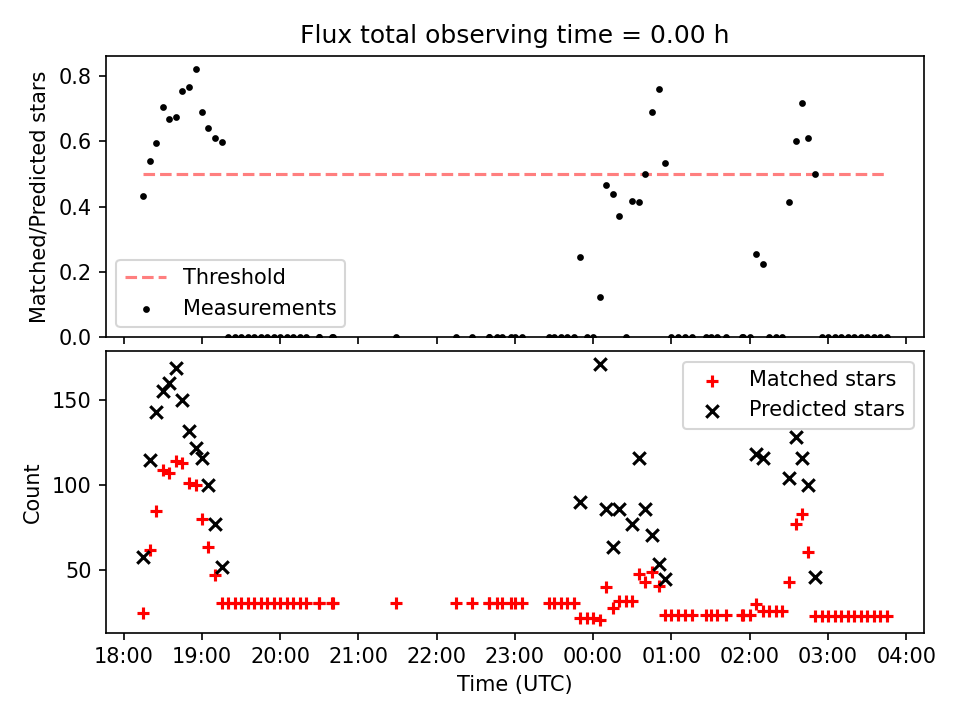 Flux total observing time = 0.00 h

Matched/Predicted stars

0.8
0.6
0.4
0.2
0.0

Threshold
Measurements

Count

150
100
50

Matched stars
Predicted stars

18:00 19:00 20:00 21:00 22:00 23:00 00:00 01:00 02:00 03:00 04:00

Time (UTC)